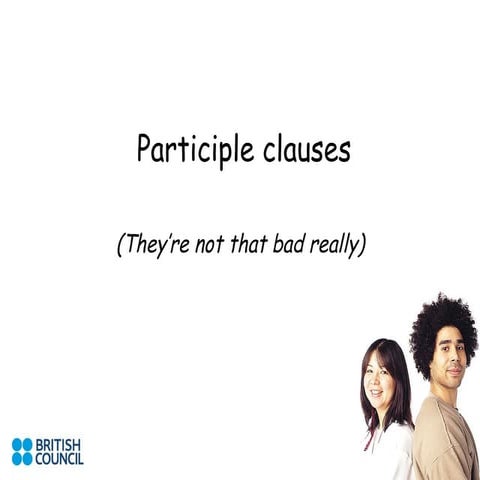 Participle clauses

(They're not that bad really)

BRITISH COUNCIL